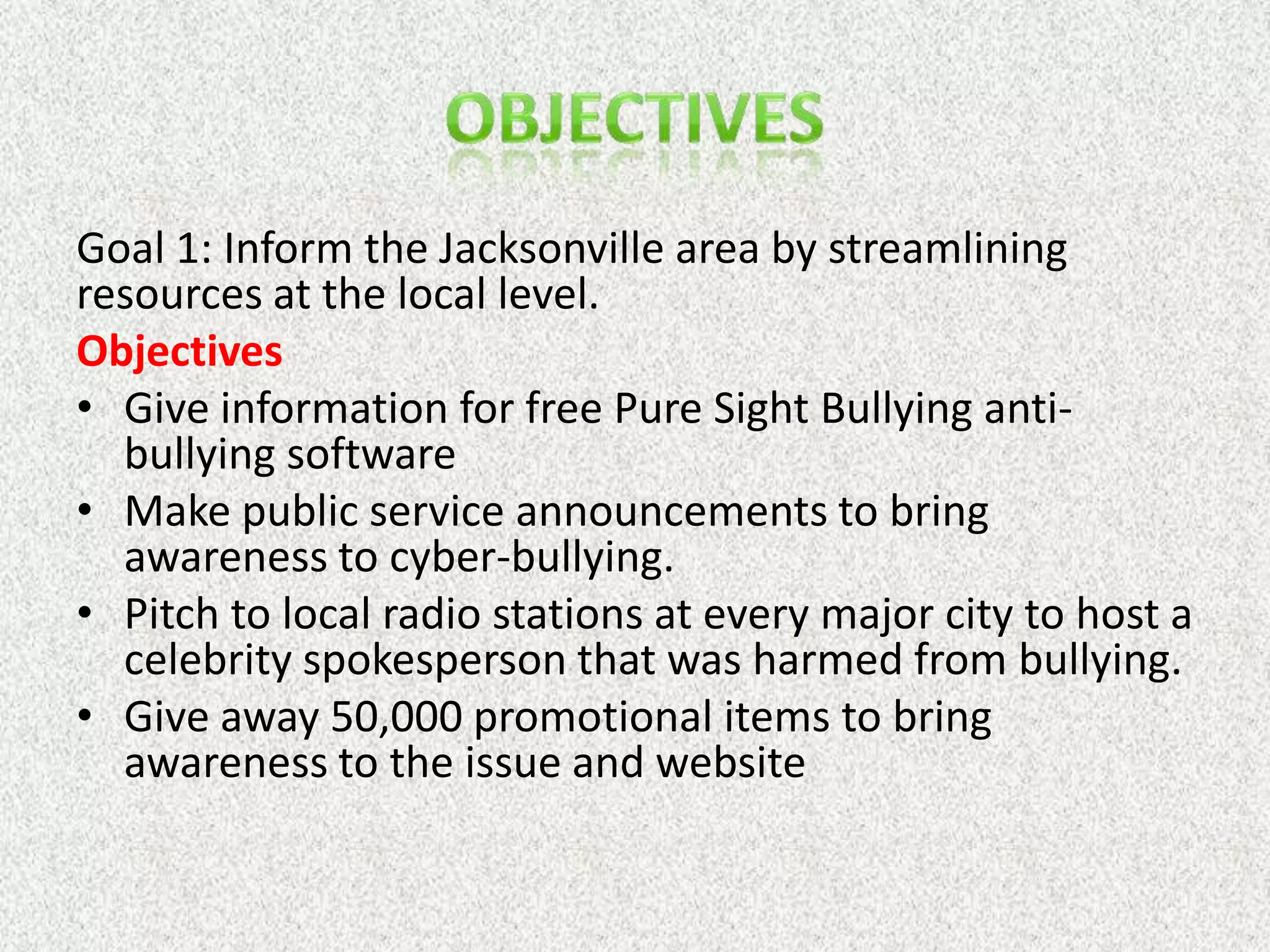 OBJECTIVES

Goal 1: Inform the Jacksonville area by streamlining resources at the local level.

Objectives

• Give information for free Pure Sight Bullying anti-bullying software
• Make public service announcements to bring awareness to cyber-bullying.
• Pitch to local radio stations at every major city to host a celebrity spokesperson that was harmed from bullying.
• Give away 50,000 promotional items to bring awareness to the issue and website